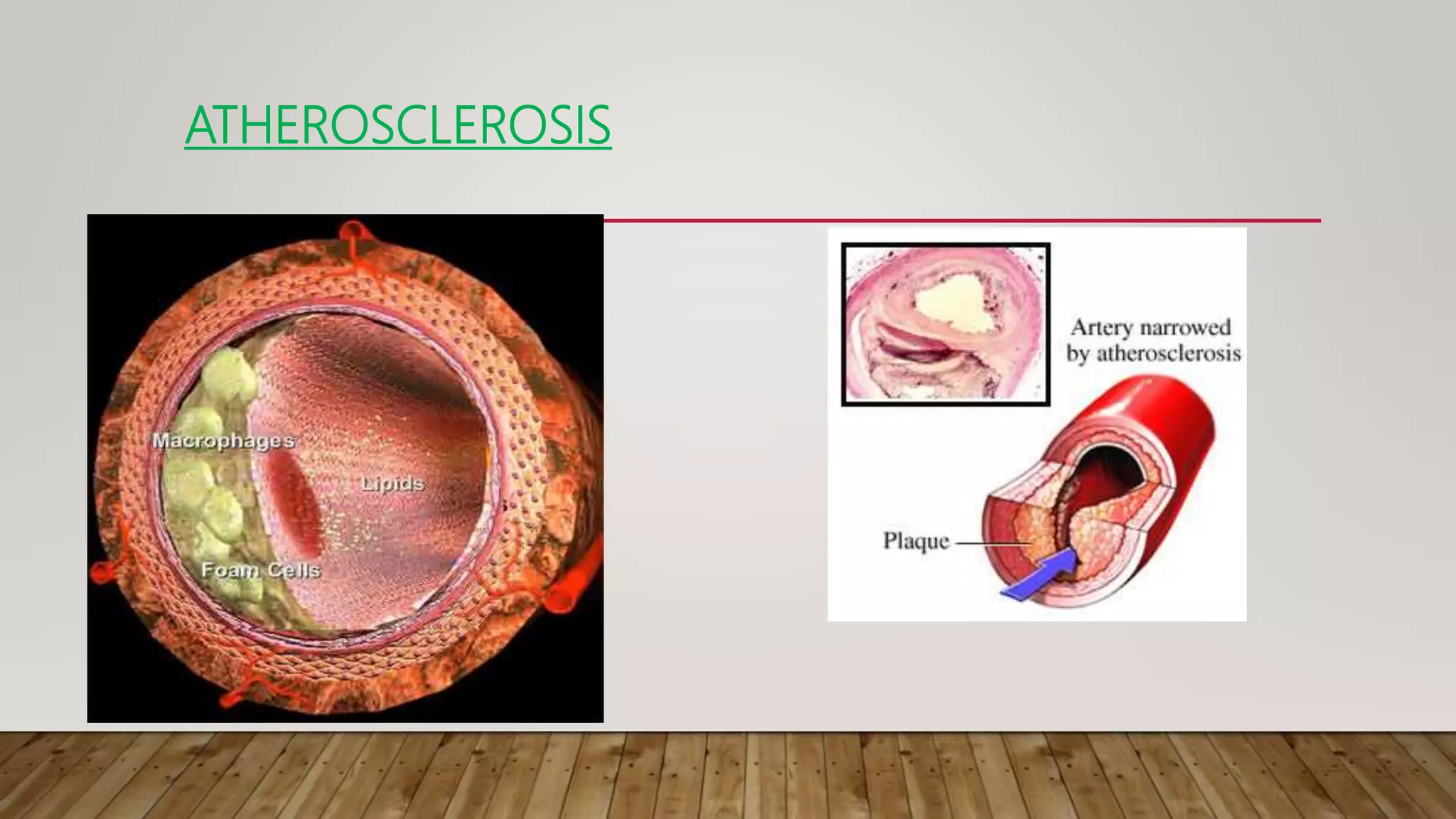 ATHEROSCLEROSIS

Macrophages

Lipids

Foam Cells

Artery narrowed by atherosclerosis

Plaque